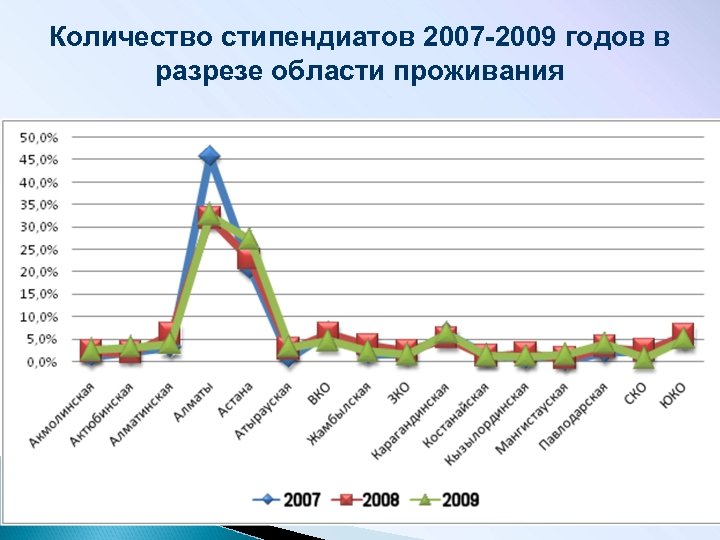 Количество стипендиатов 2007-2009 годов в разрезе области проживания

50,0%
45,0%
40,0%
35,0%
30,0%
25,0%
20,0%
15,0%
10,0%
5,0%
0,0%

Акмолинская
Актюбинская
Алматинская
Алматы
Астана
Атырауская
ВКО
Жамбылская
ЗКО
Карагандинская
Костанайская
Кызылординская
Мангистауская
Павлодарская
СКО
ЮКО

2007
2008
2009